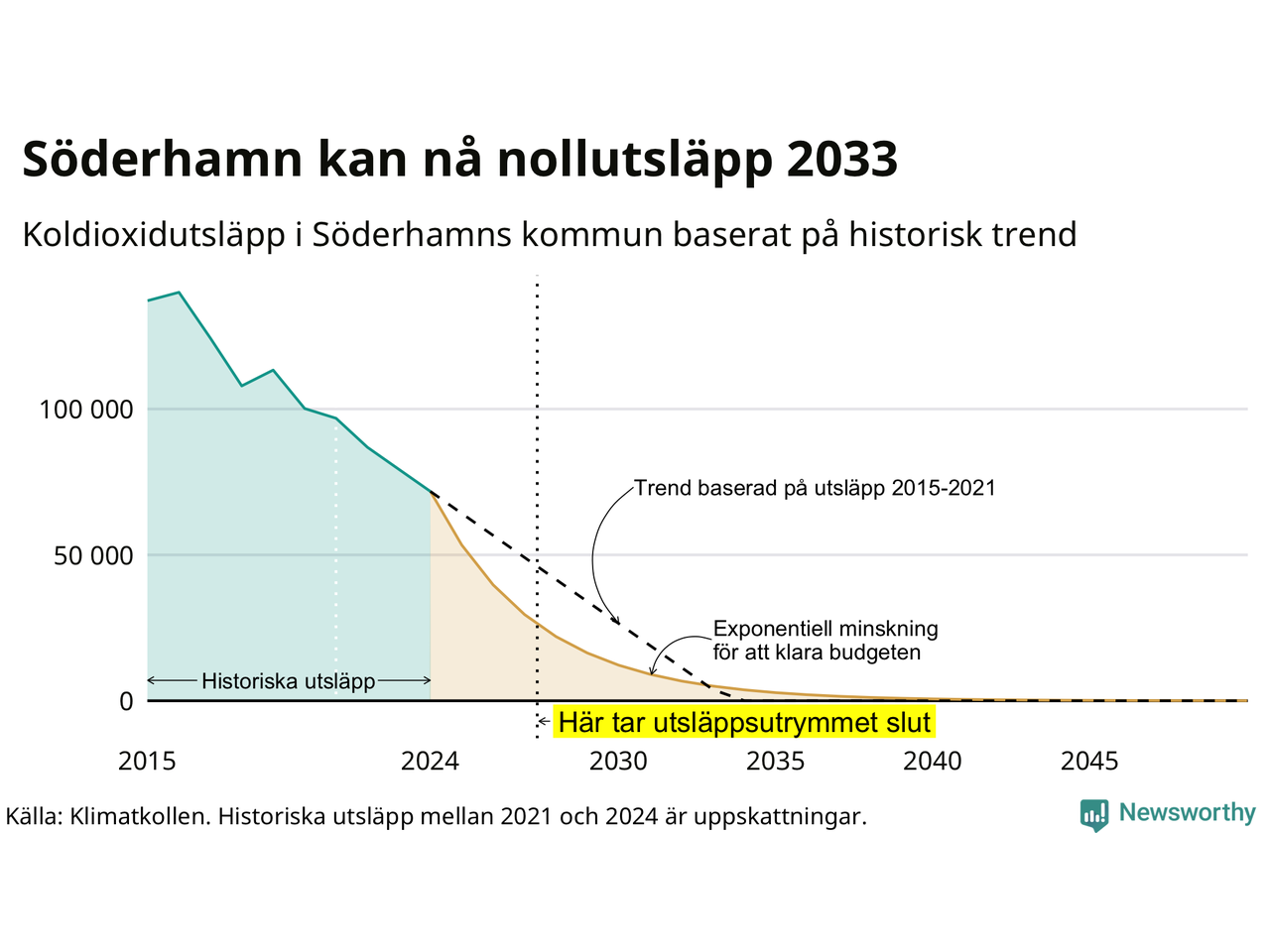 Söderhamn kan nå nollutsläpp 2033

Koldioxidutsläpp i Söderhamns kommun baserat på historisk trend

100 000

50 000

0

Trend baserad på utsläpp 2015-2021

Exponentiell minskning för att klara budgeten

Historiska utsläpp

Här tar utsläppsutrymmet slut

2015
2024
2030
2035
2040
2045

Källa: Klimatkollen. Historiska utsläpp mellan 2021 och 2024 är uppskattningar.

Newsworthy